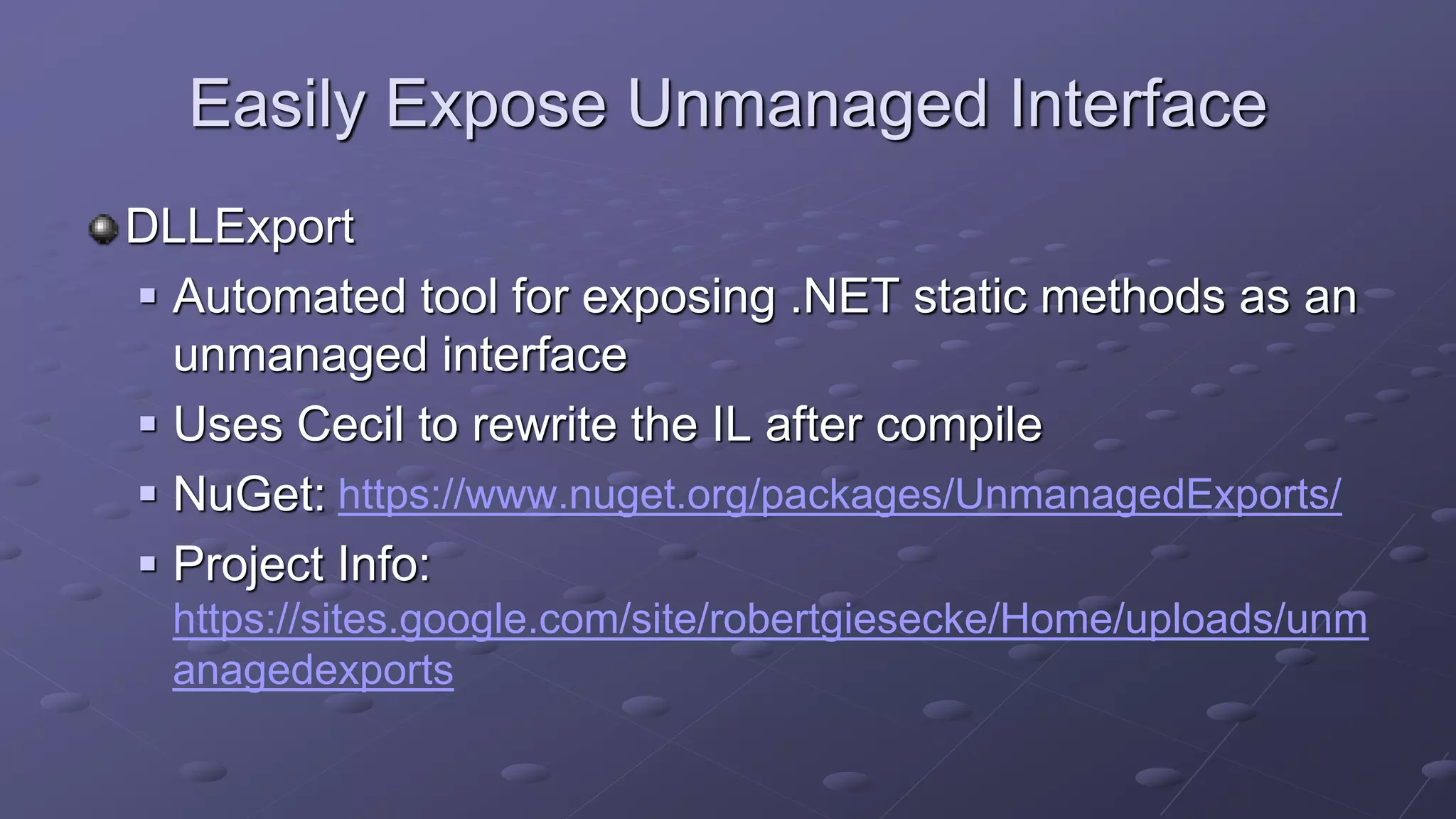 Easily Expose Unmanaged Interface

DLLExport

Automated tool for exposing .NET static methods as an unmanaged interface

Uses Cecil to rewrite the IL after compile

NuGet: https://www.nuget.org/packages/UnmanagedExports/

Project Info: https://sites.google.com/site/robertgiesecke/Home/uploads/unmanagedexports